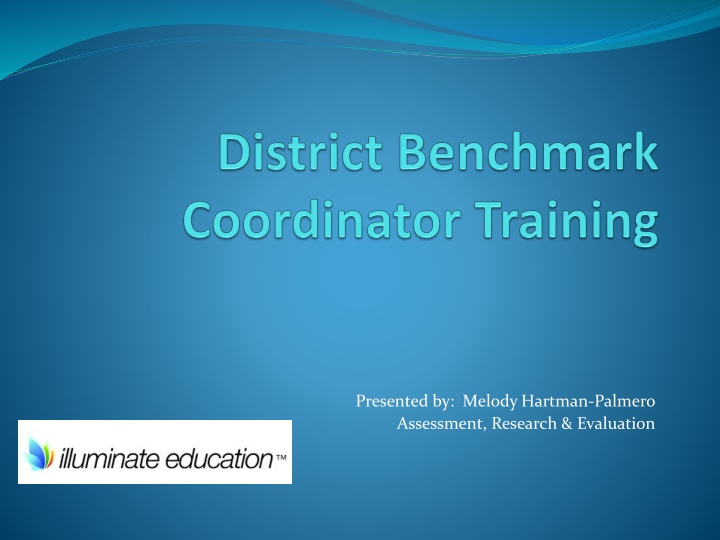 District Benchmark Coordinator Training

Presented by: Melody Hartman-Palmero
Assessment, Research & Evaluation

illuminate education™